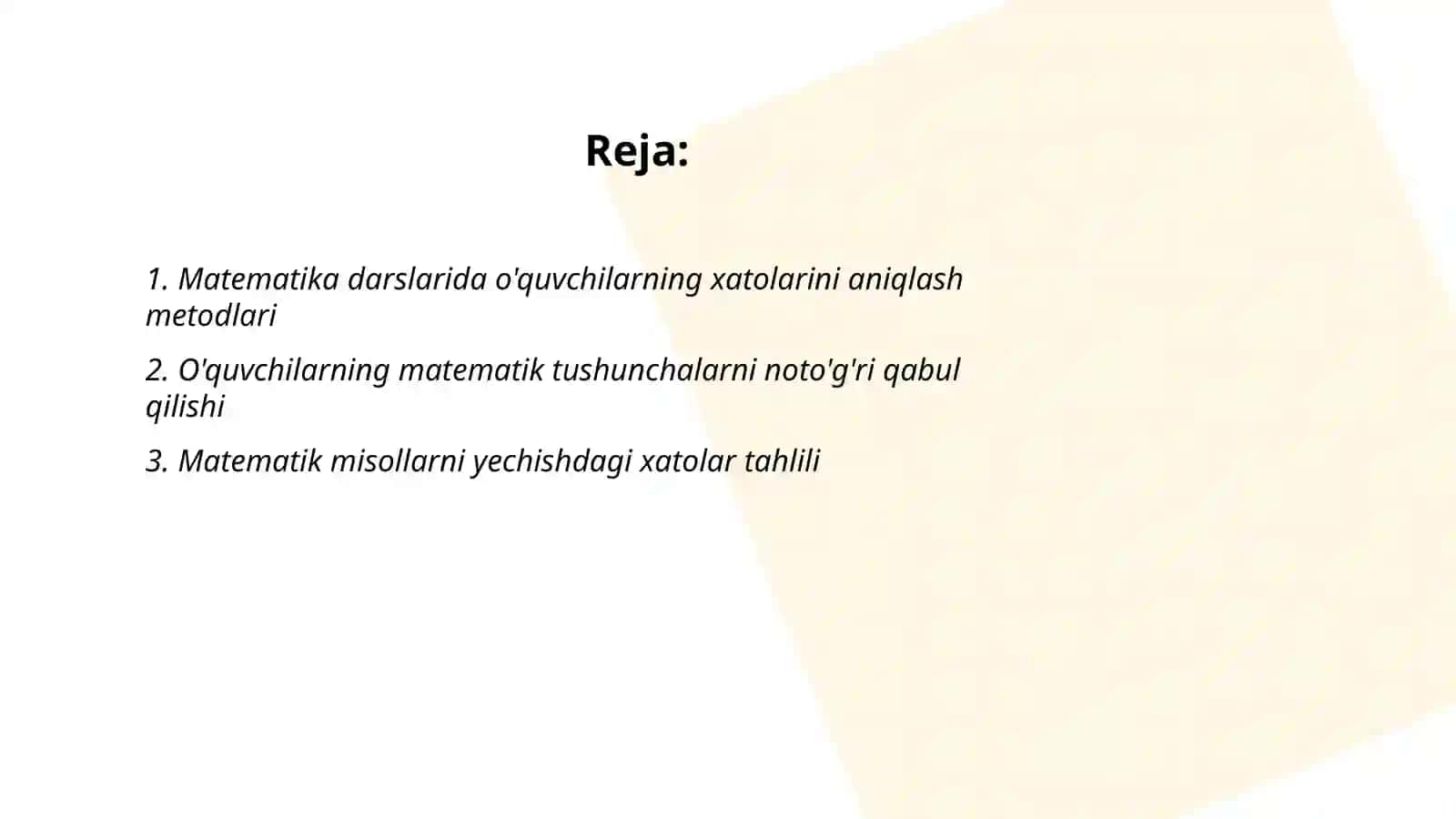 Reja:

1. Matematika darslarida o'quvchilarning xatolarini aniqlash metodlari

2. O'quvchilarning matematik tushunchalarni noto'g'ri qabul qilishi

3. Matematik misollarni yechishdagi xatolar tahlili